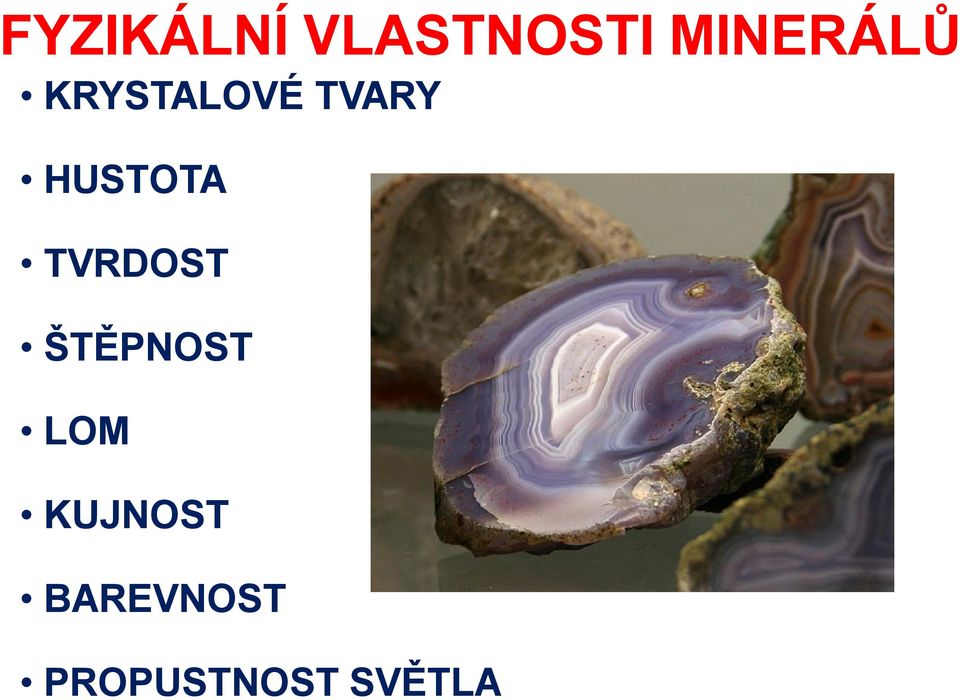 FYZIKÁLNÍ VLASTNOSTI MINERÁLŮ

• KRYSTALOVÉ TVARY

• HUSTOTA

• TVRDOST

• ŠTĚPNOST

• LOM

• KUJNOST

• BAREVNOST

• PROPUSTNOST SVĚTLA